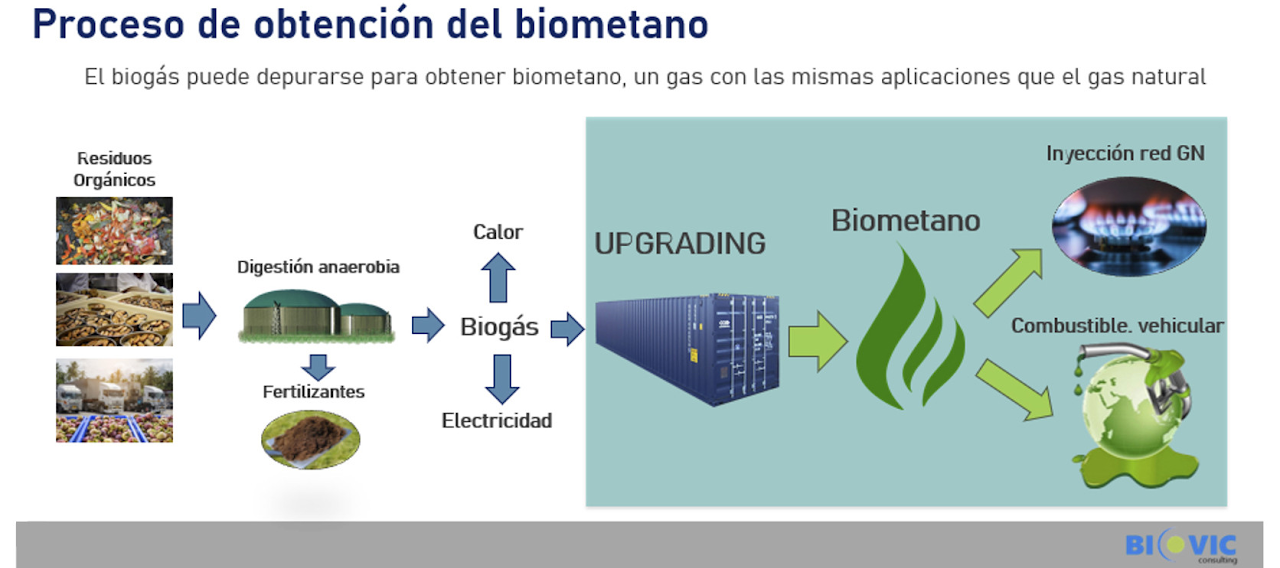 Proceso de obtención del biometano

El biogás puede depurarse para obtener biometano, un gas con las mismas aplicaciones que el gas natural

Residuos Orgánicos

Digestión anaerobia

Fertilizantes

Calor

Biogás

Electricidad

UPGRADING

Biometano

Inyección red GN

Combustible. vehicular

BIOVIC consulting